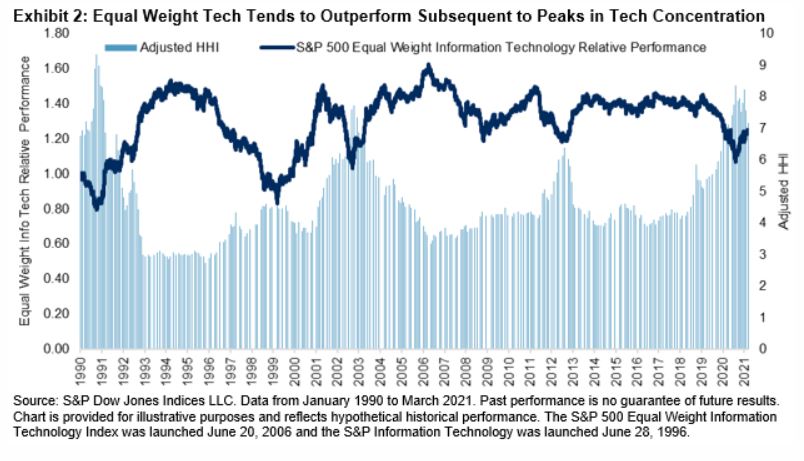 Exhibit 2: Equal Weight Tech Tends to Outperform Subsequent to Peaks in Tech Concentration

Adjusted HHI
S&P 500 Equal Weight Information Technology Relative Performance

Equal Weight Info Tech Relative Performance

1.80
1.60
1.40
1.20
1.00
0.80
0.60
0.40
0.20
0.00

10
9
8
7
6
5
4
3
2
1
0

Adjusted HHI

1990 1991 1992 1993 1994 1995 1996 1997 1998 1999 2000 2001 2002 2003 2004 2005 2006 2007 2008 2009 2010 2011 2012 2013 2014 2015 2016 2017 2018 2019 2020 2021

Source: S&P Dow Jones Indices LLC. Data from January 1990 to March 2021. Past performance is no guarantee of future results. Chart is provided for illustrative purposes and reflects hypothetical historical performance. The S&P 500 Equal Weight Information Technology Index was launched June 20, 2006 and the S&P Information Technology was launched June 28, 1996.